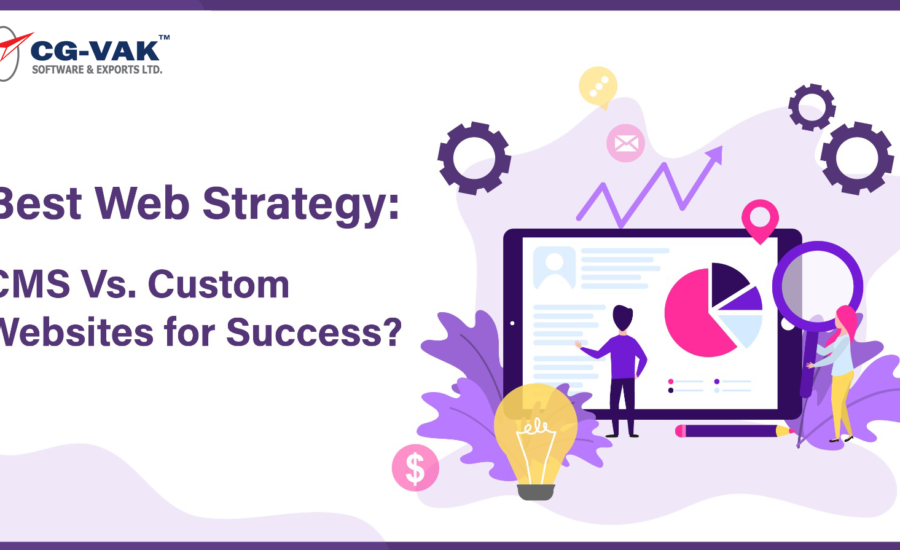 CG-VAK™
SOFTWARE & EXPORTS LTD.

Best Web Strategy:

CMS Vs. Custom Websites for Success?

$